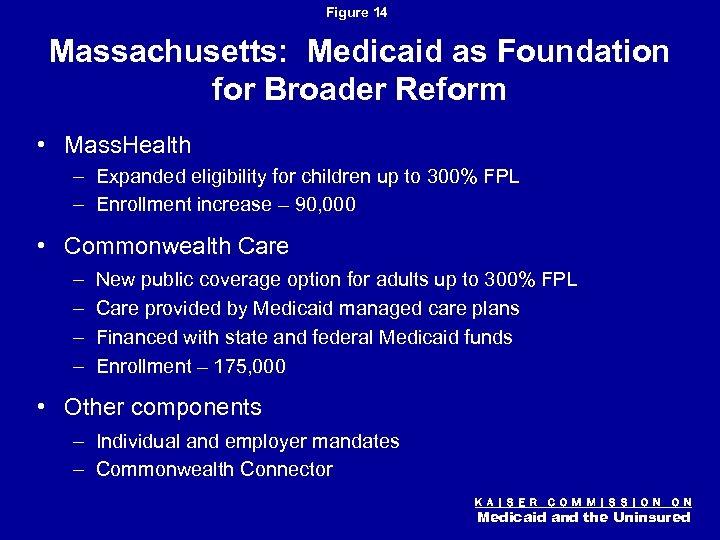 Figure 14

Massachusetts: Medicaid as Foundation for Broader Reform

• MassHealth
– Expanded eligibility for children up to 300% FPL
– Enrollment increase – 90,000

• Commonwealth Care
– New public coverage option for adults up to 300% FPL
– Care provided by Medicaid managed care plans
– Financed with state and federal Medicaid funds
– Enrollment – 175,000

• Other components
– Individual and employer mandates
– Commonwealth Connector

KAISER COMMISSION ON
Medicaid and the Uninsured